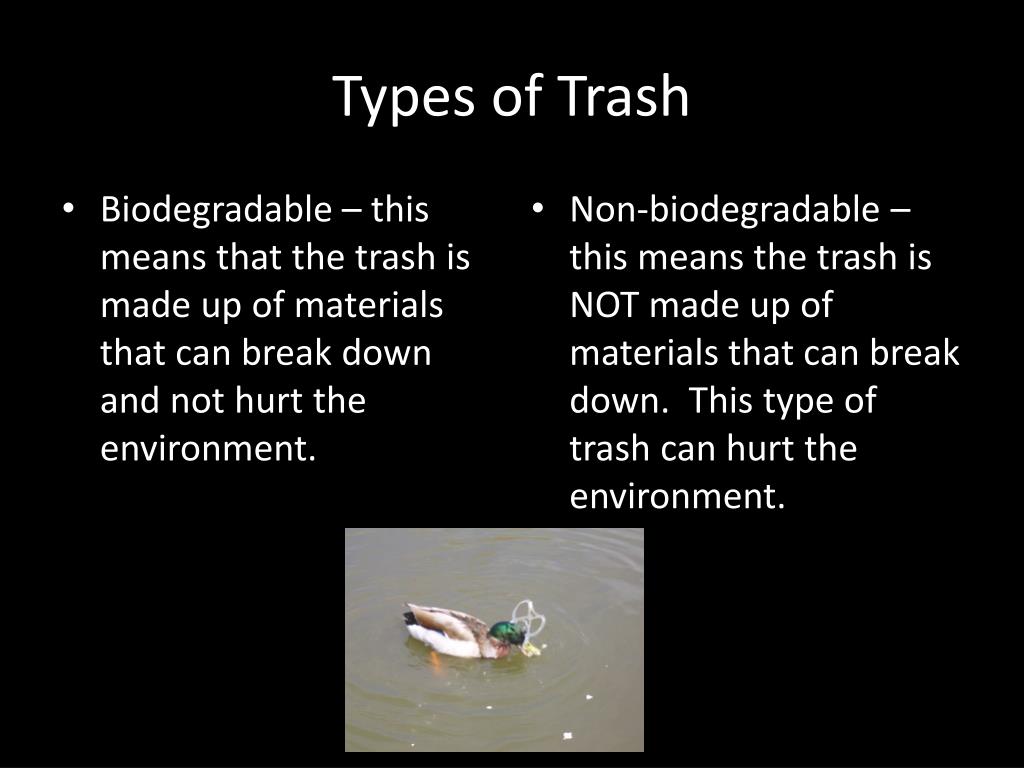 Types of Trash

• Biodegradable – this means that the trash is made up of materials that can break down and not hurt the environment.

• Non-biodegradable – this means the trash is NOT made up of materials that can break down. This type of trash can hurt the environment.